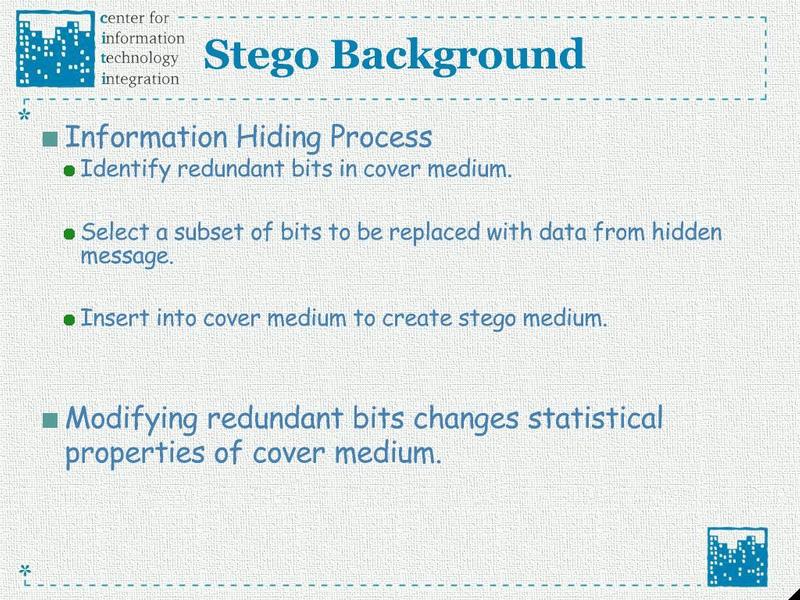 center for
information
technology
integration

Stego Background

Information Hiding Process

Identify redundant bits in cover medium.

Select a subset of bits to be replaced with data from hidden message.

Insert into cover medium to create stego medium.

Modifying redundant bits changes statistical properties of cover medium.